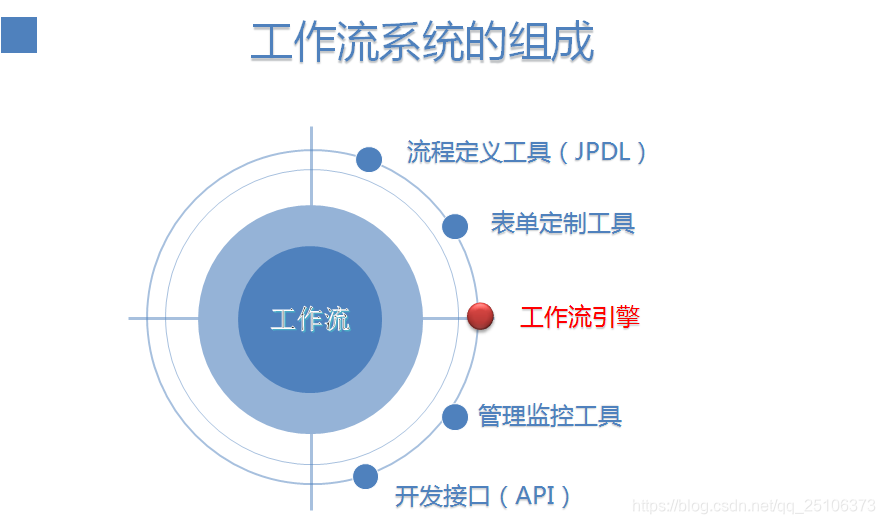 工作流系统的组成

工作流

流程定义工具（JPDL）

表单定制工具

工作流引擎

管理监控工具

开发接口（API）

https://blog.csdn.net/qq_25106373